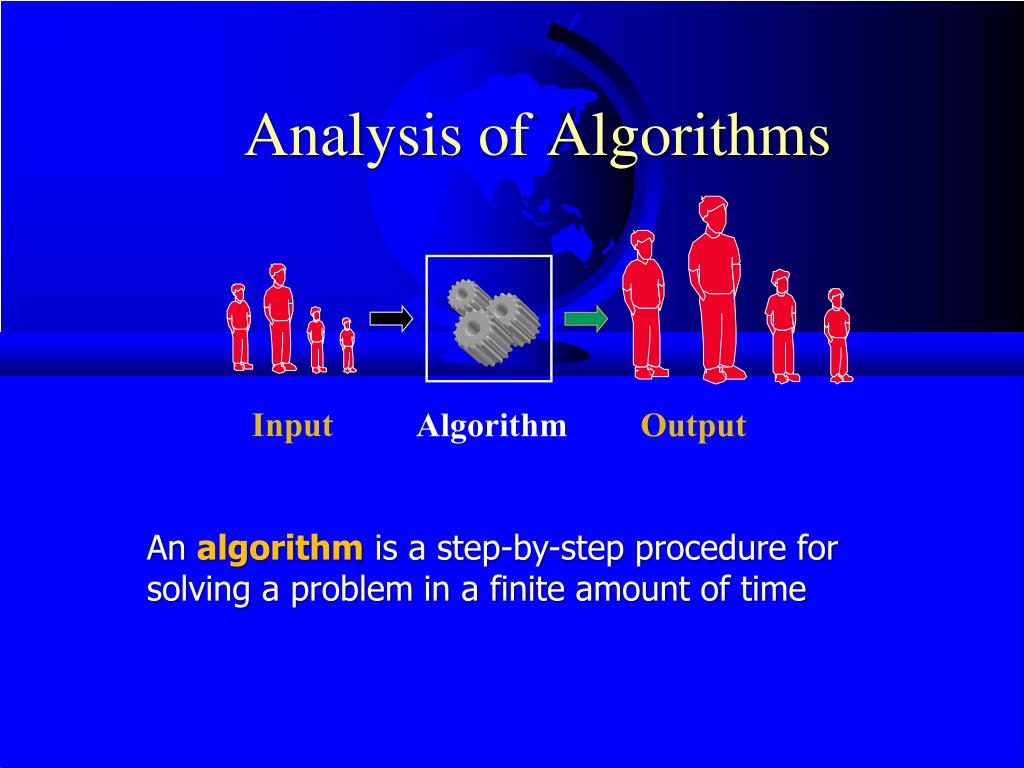 Analysis of Algorithms

Input Algorithm Output

An algorithm is a step-by-step procedure for solving a problem in a finite amount of time